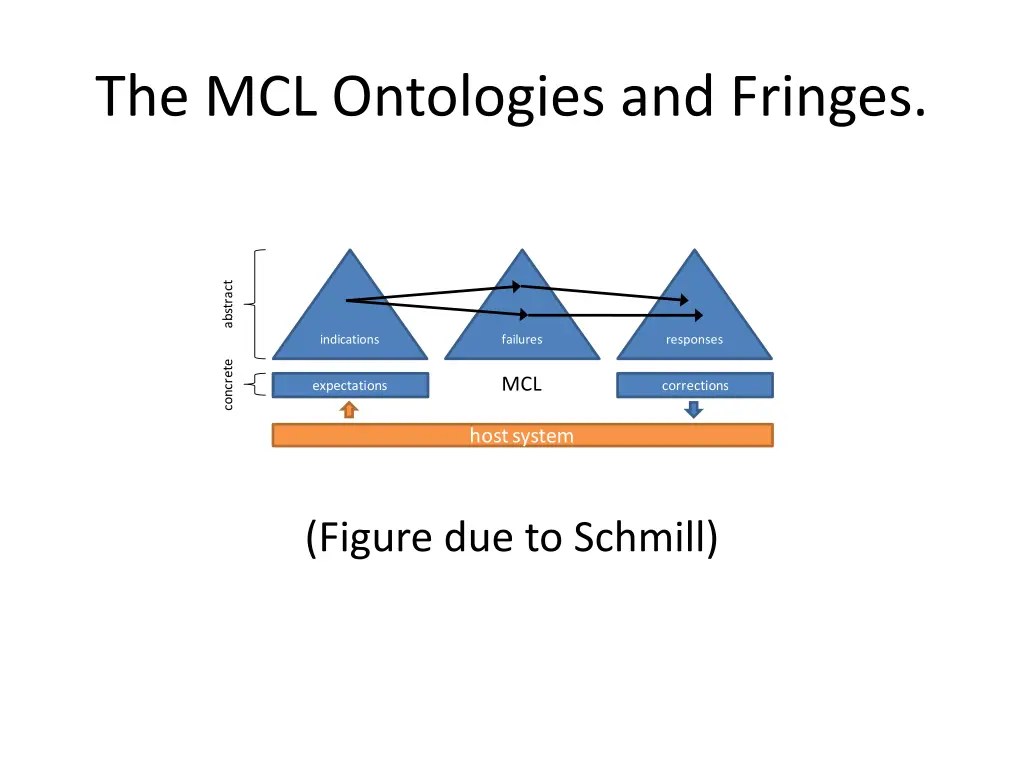 The MCL Ontologies and Fringes.

abstract

concrete

indications

failures

responses

expectations

MCL

corrections

host system

(Figure due to Schmill)